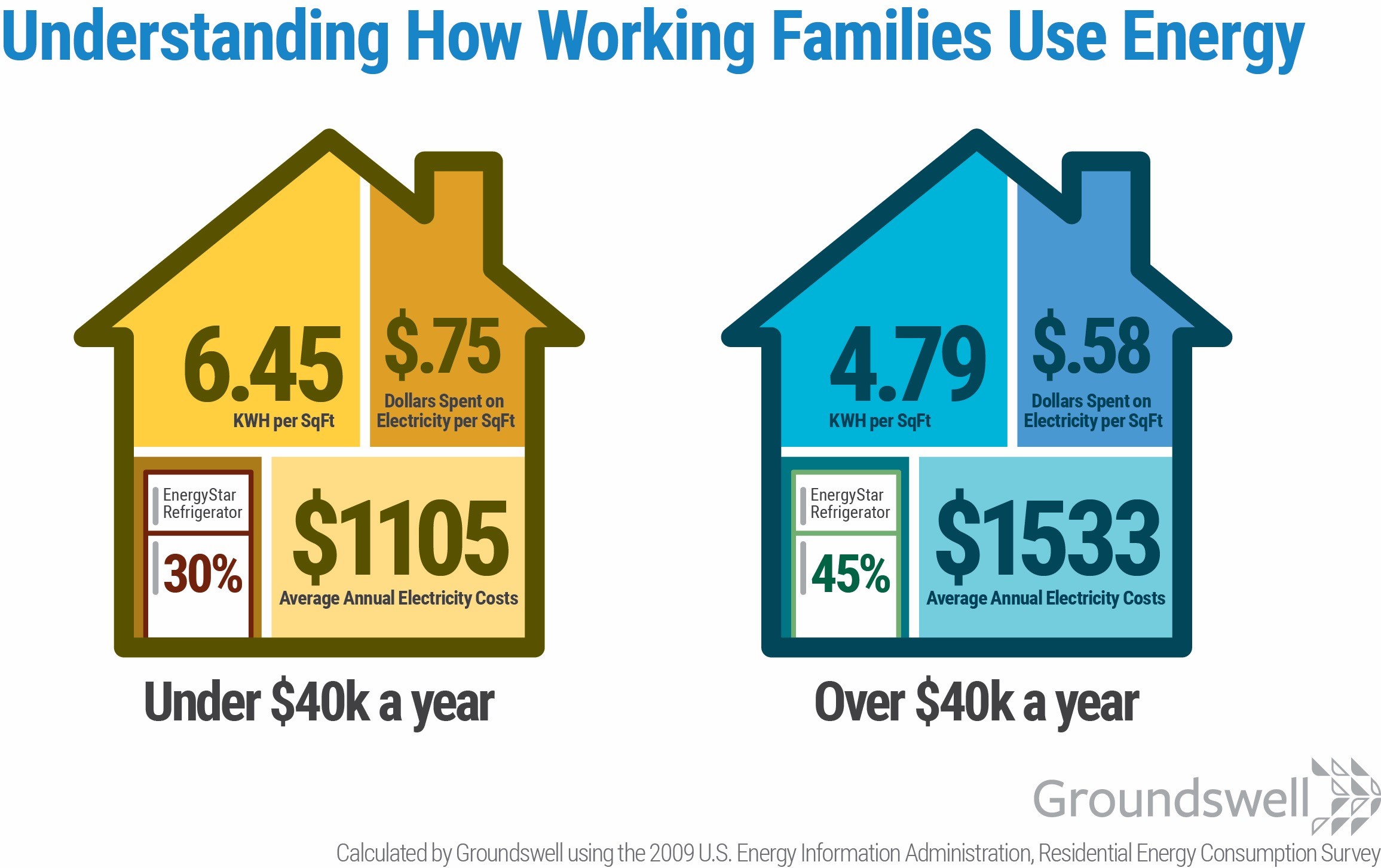 Understanding How Working Families Use Energy

6.45
KWH per SqFt

$.75
Dollars Spent on Electricity per SqFt

EnergyStar Refrigerator
30%

$1105
Average Annual Electricity Costs

Under $40k a year

4.79
KWH per SqFt

$.58
Dollars Spent on Electricity per SqFt

EnergyStar Refrigerator
45%

$1533
Average Annual Electricity Costs

Over $40k a year

Groundswell

Calculated by Groundswell using the 2009 U.S. Energy Information Administration, Residential Energy Consumption Survey